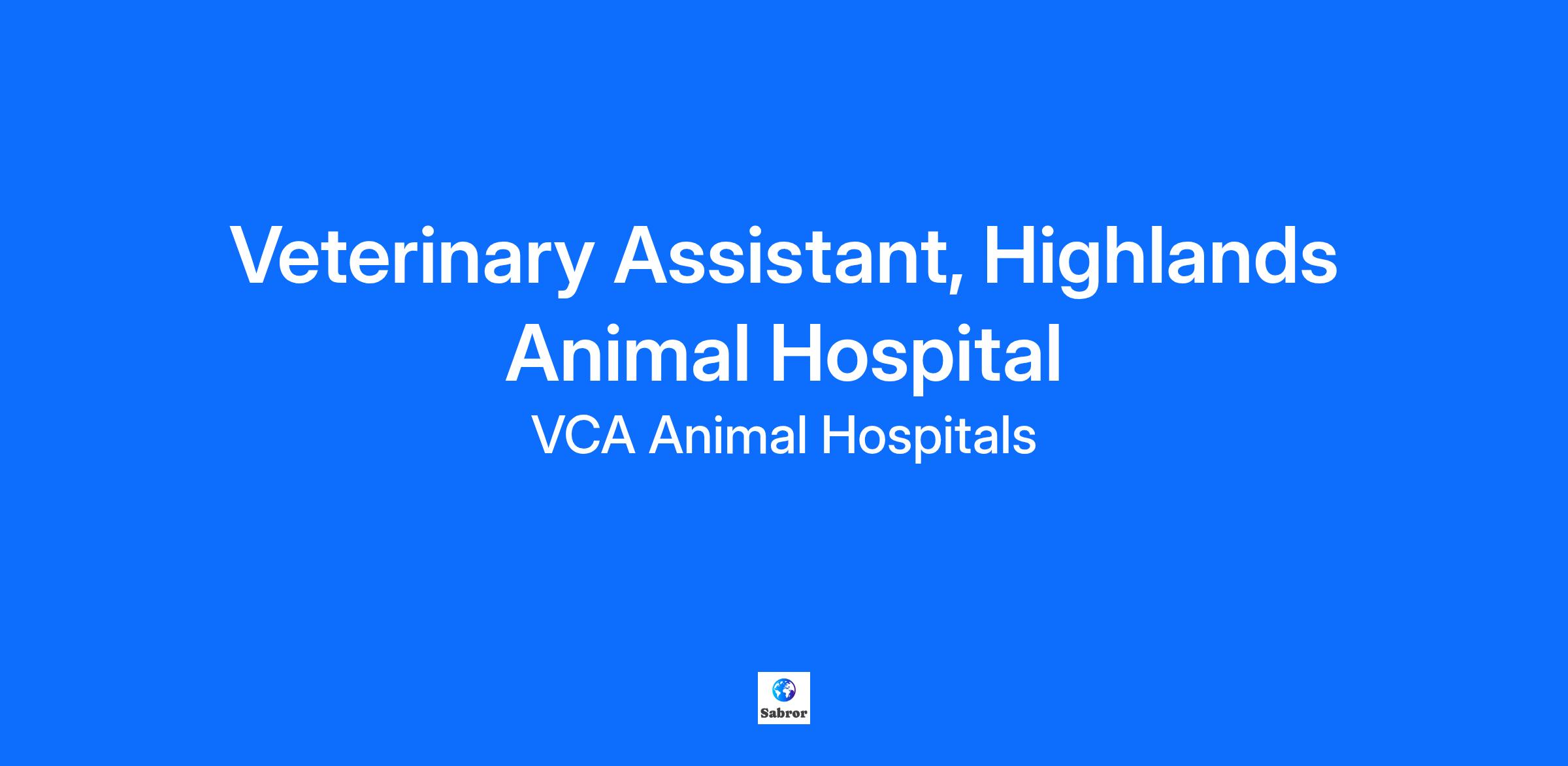 Veterinary Assistant, Highlands Animal Hospital

VCA Animal Hospitals

Sabror